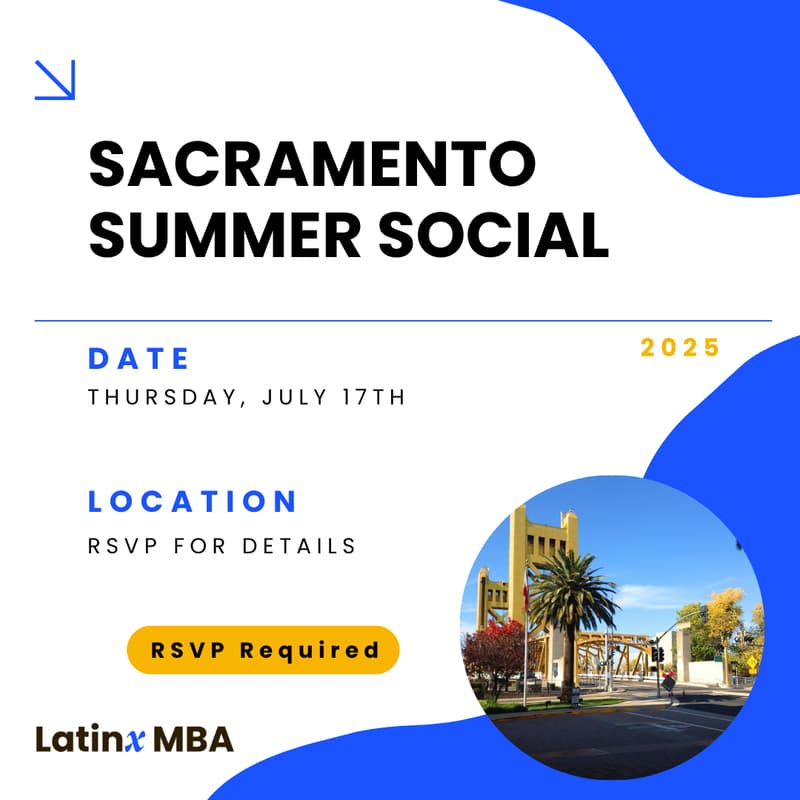 SACRAMENTO SUMMER SOCIAL

DATE

2025

THURSDAY, JULY 17TH

LOCATION

RSVP FOR DETAILS

RSVP Required

Latinx MBA